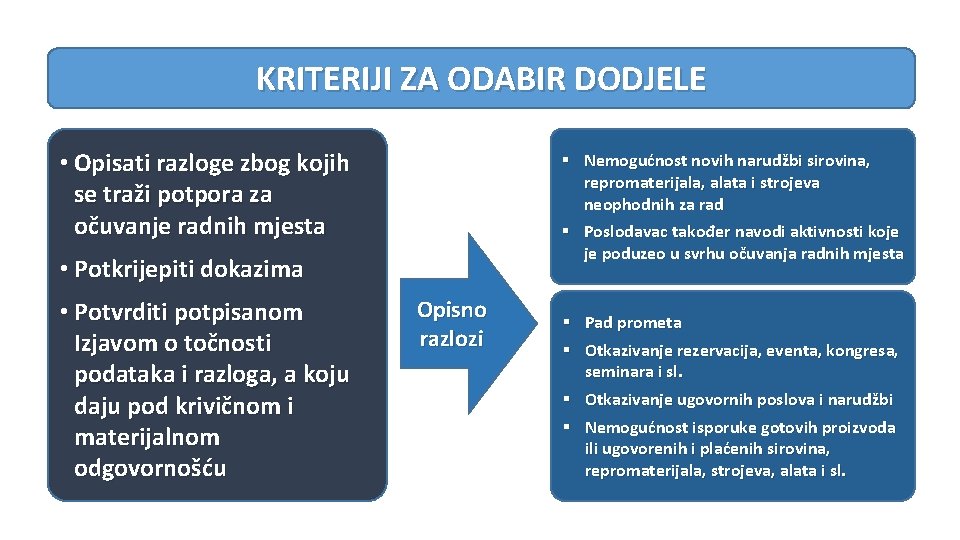 KRITERIJI ZA ODABIR DODJELE

• Opisati razloge zbog kojih se traži potpora za očuvanje radnih mjesta

• Potkrijepiti dokazima

• Potvrditi potpisanom Izjavom o točnosti podataka i razloga, a koju daju pod krivičnom i materijalnom odgovornošću

Opisno razlozi

▪ Nemogućnost novih narudžbi sirovina, repromaterijala, alata i strojeva neophodnih za rad
▪ Poslodavac također navodi aktivnosti koje je poduzeo u svrhu očuvanja radnih mjesta

▪ Pad prometa
▪ Otkazivanje rezervacija, eventa, kongresa, seminara i sl.
▪ Otkazivanje ugovornih poslova i narudžbi
▪ Nemogućnost isporuke gotovih proizvoda ili ugovorenih i plaćenih sirovina, repromaterijala, strojeva, alata i sl.